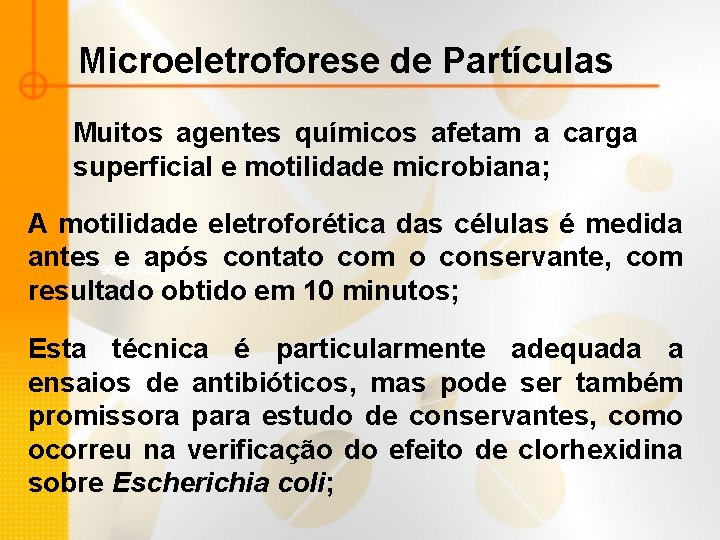 Microeletroforese de Partículas

Muitos agentes químicos afetam a carga superficial e motilidade microbiana;

A motilidade eletroforética das células é medida antes e após contato com o conservante, com resultado obtido em 10 minutos;

Esta técnica é particularmente adequada a ensaios de antibióticos, mas pode ser também promissora para estudo de conservantes, como ocorreu na verificação do efeito de clorhexidina sobre Escherichia coli;